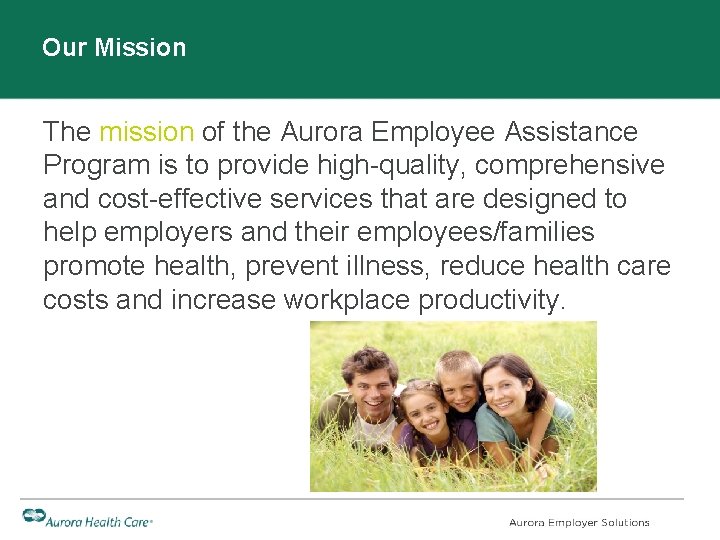 Our Mission

The mission of the Aurora Employee Assistance Program is to provide high-quality, comprehensive and cost-effective services that are designed to help employers and their employees/families promote health, prevent illness, reduce health care costs and increase workplace productivity.

Aurora Health Care®

Aurora Employer Solutions